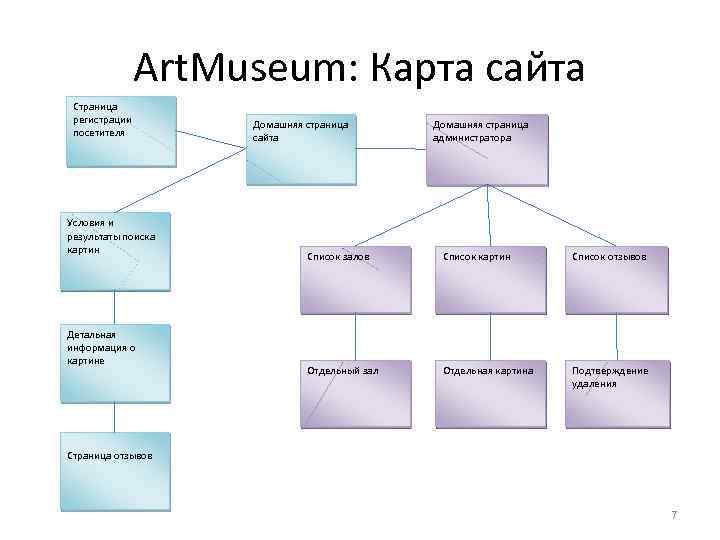 ArtMuseum: Карта сайта

Страница регистрации посетителя

Домашняя страница сайта

Домашняя страница администратора

Условия и результаты поиска картин

Список залов

Список картин

Список отзывов

Детальная информация о картине

Отдельный зал

Отдельная картина

Подтверждение удаления

Страница отзывов

7